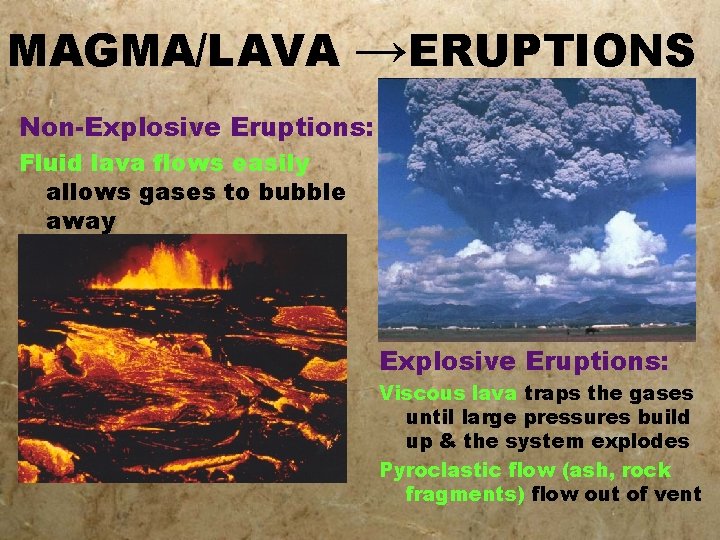 MAGMA/LAVA →ERUPTIONS

Non-Explosive Eruptions:

Fluid lava flows easily allows gases to bubble away

Explosive Eruptions:

Viscous lava traps the gases until large pressures build up & the system explodes

Pyroclastic flow (ash, rock fragments) flow out of vent